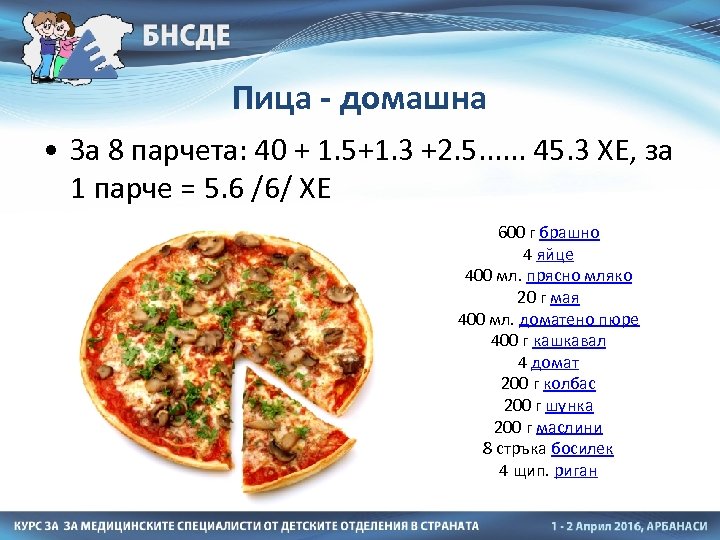 БНСДЕ

Пица - домашна

• За 8 парчета: 40 + 1.5+1.3 +2.5...... 45.3 ХЕ, за 1 парче = 5.6 /6/ ХЕ

600 г брашно
4 яйце
400 мл. прясно мляко
20 г мая
400 мл. доматено пюре
400 г кашкавал
4 домат
200 г колбас
200 г шунка
200 г маслини
8 стръка босилек
4 щип. риган

КУРС ЗА ЗА МЕДИЦИНСКИТЕ СПЕЦИАЛИСТИ ОТ ДЕТСКИТЕ ОТДЕЛЕНИЯ В СТРАНАТА

1 - 2 Април 2016, АРБАНАСИ